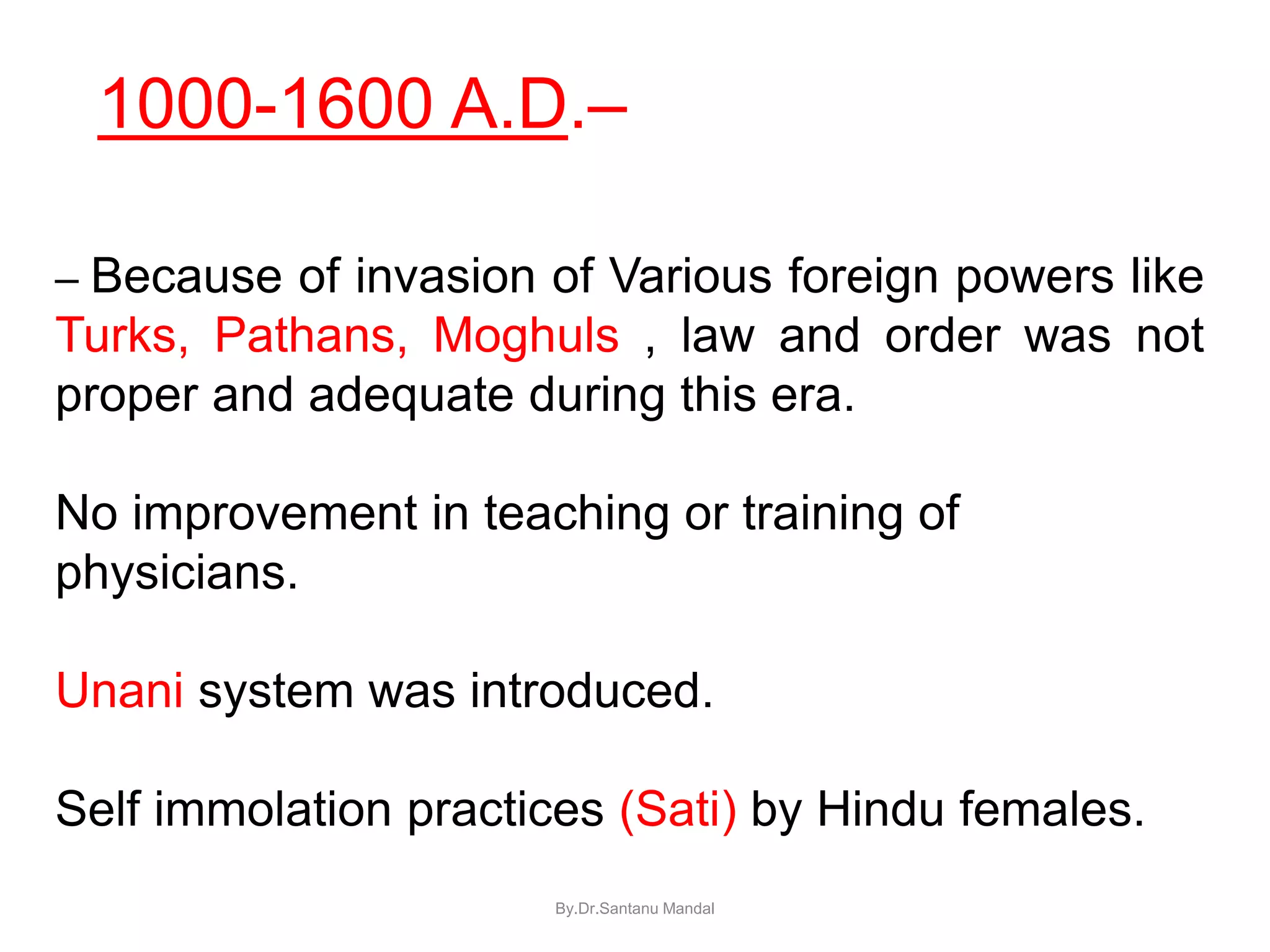 1000-1600 A.D.–

– Because of invasion of Various foreign powers like Turks, Pathans, Moghuls , law and order was not proper and adequate during this era.

No improvement in teaching or training of physicians.

Unani system was introduced.

Self immolation practices (Sati) by Hindu females.

By.Dr.Santanu Mandal